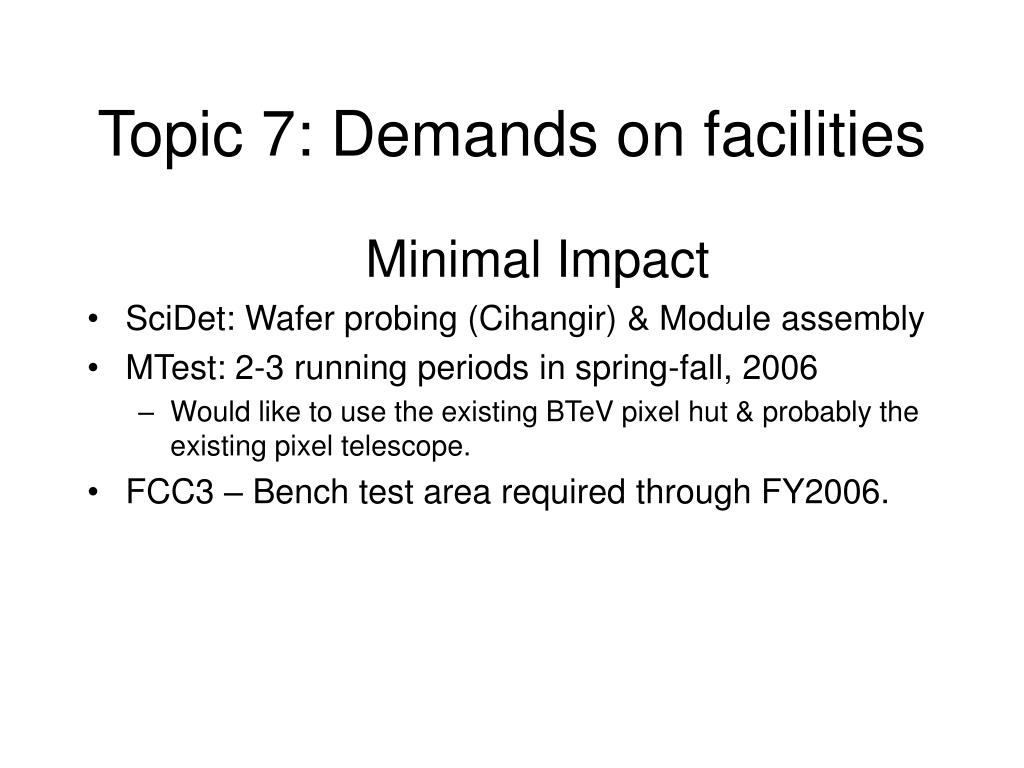 Topic 7: Demands on facilities

Minimal Impact

• SciDet: Wafer probing (Cihangir) & Module assembly
• MTest: 2-3 running periods in spring-fall, 2006
– Would like to use the existing BTeV pixel hut & probably the existing pixel telescope.
• FCC3 – Bench test area required through FY2006.